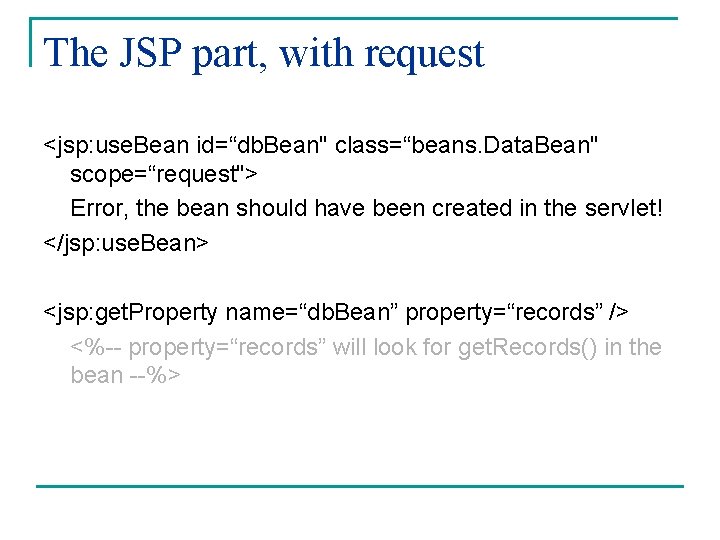 The JSP part, with request

<jsp:useBean id=“dbBean" class=“beans.DataBean" scope=“request">
Error, the bean should have been created in the servlet!
</jsp:useBean>

<jsp:getProperty name=“dbBean” property=“records” />
<%-- property=“records” will look for getRecords() in the bean --%>